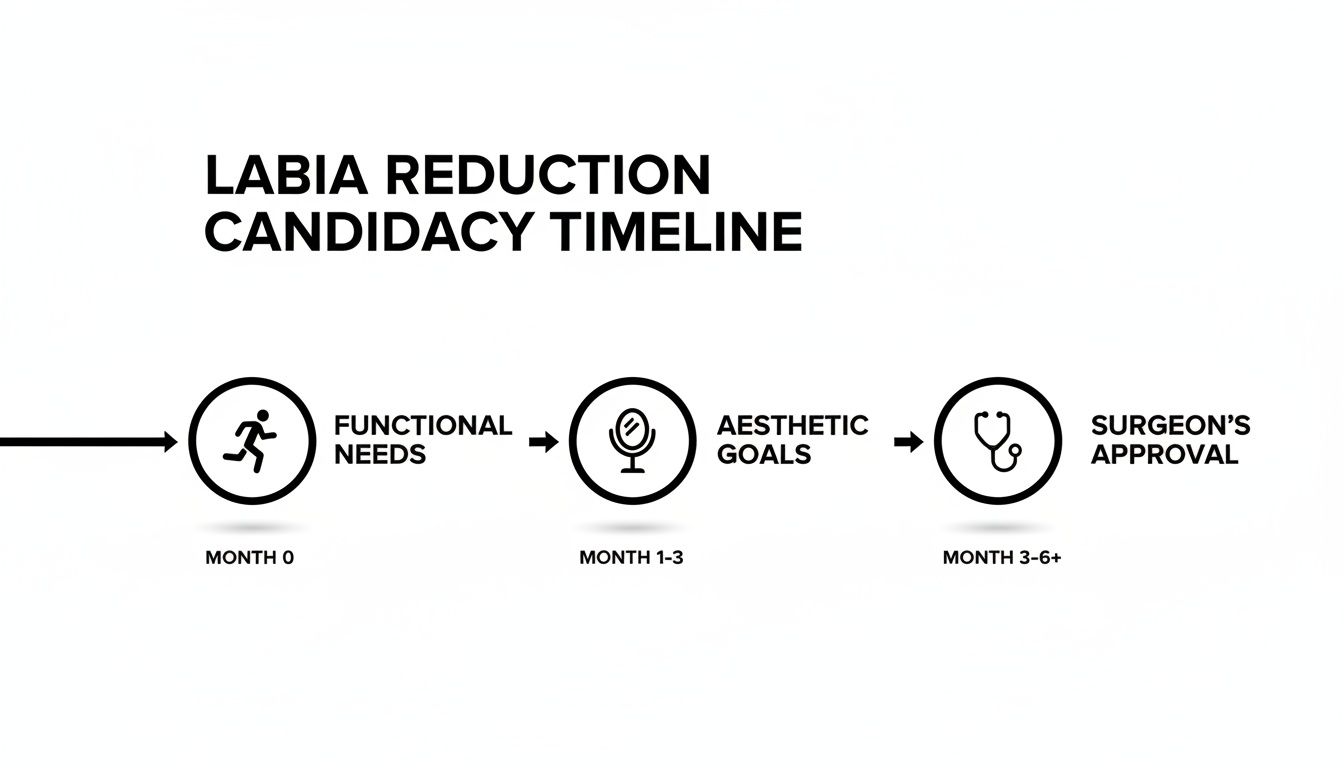 LABIA REDUCTION CANDIDACY TIMELINE

FUNCTIONAL NEEDS

AESTHETIC GOALS

SURGEON'S APPROVAL

MONTH 0

MONTH 1-3

MONTH 3-6+